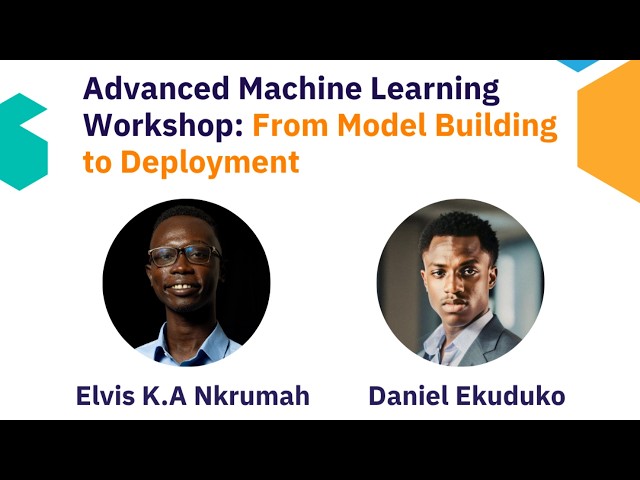 Advanced Machine Learning Workshop: From Model Building to Deployment

Elvis K.A Nkrumah

Daniel Ekuduko